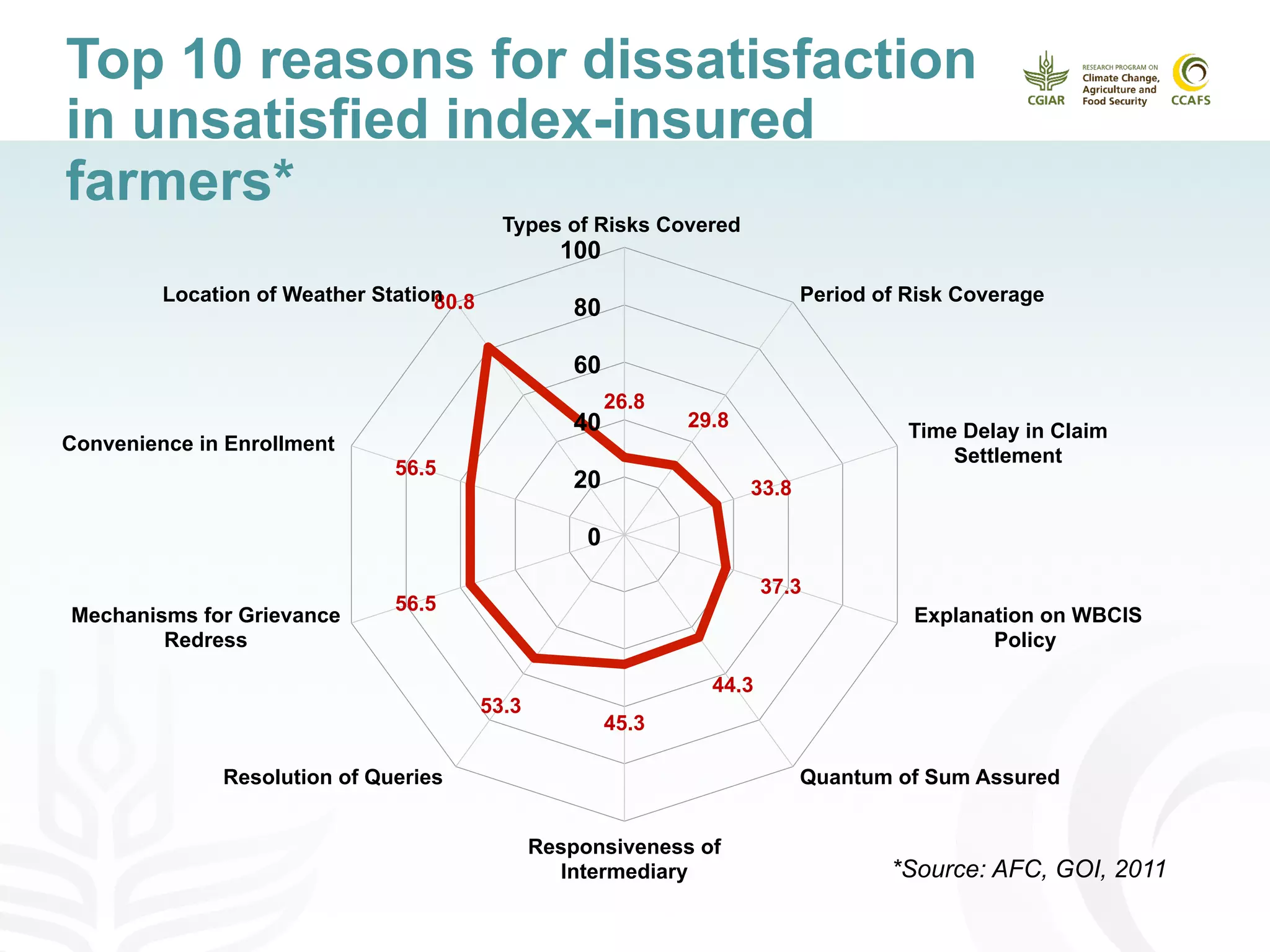 Top 10 reasons for dissatisfaction in unsatisfied index-insured farmers*

CGIAR
RESEARCH PROGRAM ON
Climate Change, Agriculture and Food Security
CCAFS

Types of Risks Covered
100
80
60
40
20
0
26.8
Period of Risk Coverage
29.8
Time Delay in Claim Settlement
33.8
Explanation on WBCIS Policy
37.3
Quantum of Sum Assured
44.3
Responsiveness of Intermediary
45.3
Resolution of Queries
53.3
Mechanisms for Grievance Redress
56.5
Convenience in Enrollment
56.5
Location of Weather Station
80.8

*Source: AFC, GOI, 2011